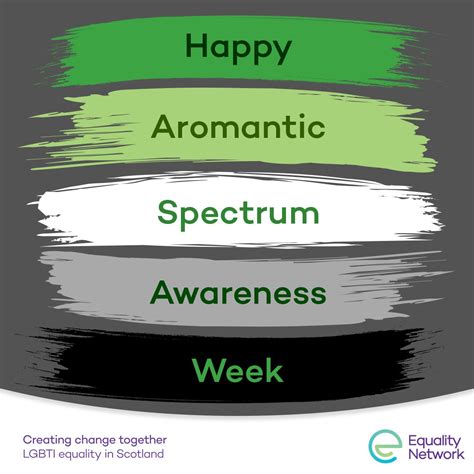 Happy
Aromantic
Spectrum
Awareness
Week

Creating change together
LGBTI equality in Scotland

Equality
Network